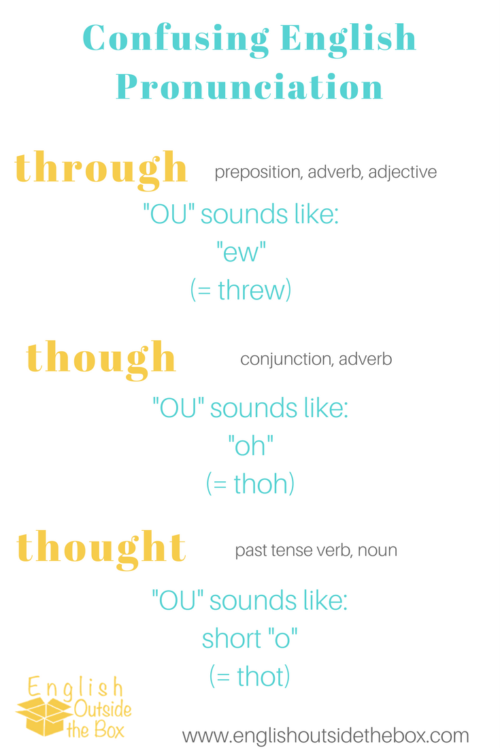 Confusing English Pronunciation

through preposition, adverb, adjective

"OU" sounds like:
"ew"
(= threw)

though conjunction, adverb

"OU" sounds like:
"oh"
(= thoh)

thought past tense verb, noun

"OU" sounds like:
short "o"
(= thot)

English Outside the Box

www.englishoutsidethebox.com